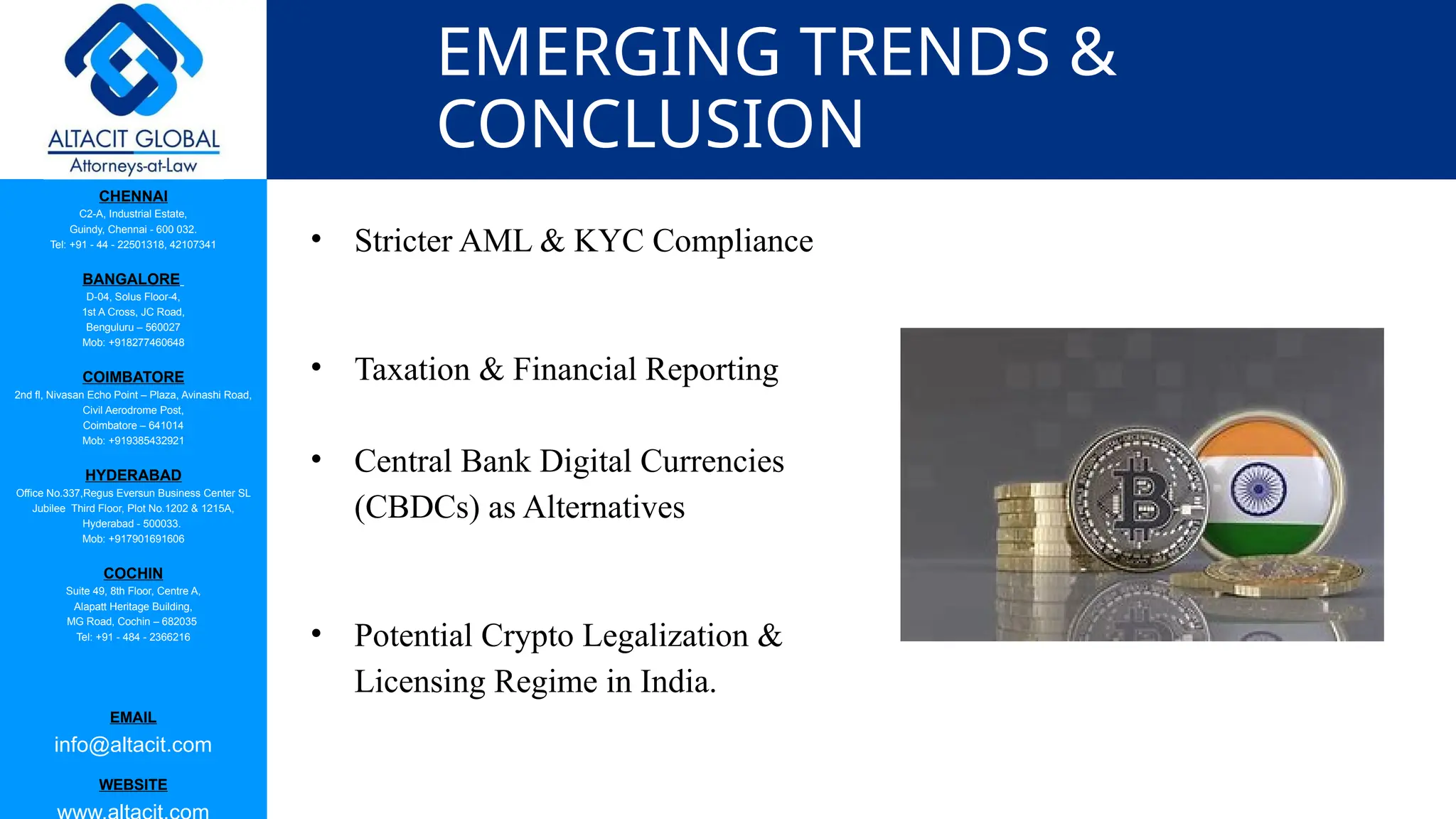 ALTACIT GLOBAL
Attorneys-at-Law

EMERGING TRENDS & CONCLUSION

CHENNAI
C2-A, Industrial Estate,
Guindy, Chennai - 600 032.
Tel: +91 - 44 - 22501318, 42107341

BANGALORE
D-04, Solus Floor-4,
1st A Cross, JC Road,
Benguluru – 560027
Mob: +918277460648

COIMBATORE
2nd fl, Nivasan Echo Point – Plaza, Avinashi Road,
Civil Aerodrome Post,
Coimbatore – 641014
Mob: +919385432921

HYDERABAD
Office No.337,Regus Eversun Business Center SL Jubilee Third Floor, Plot No.1202 & 1215A,
Hyderabad - 500033.
Mob: +917901691606

COCHIN
Suite 49, 8th Floor, Centre A,
Alapatt Heritage Building,
MG Road, Cochin – 682035
Tel: +91 - 484 - 2366216

EMAIL
info@altacit.com

WEBSITE
www.altacit.com

• Stricter AML & KYC Compliance

• Taxation & Financial Reporting

• Central Bank Digital Currencies (CBDCs) as Alternatives

• Potential Crypto Legalization & Licensing Regime in India.